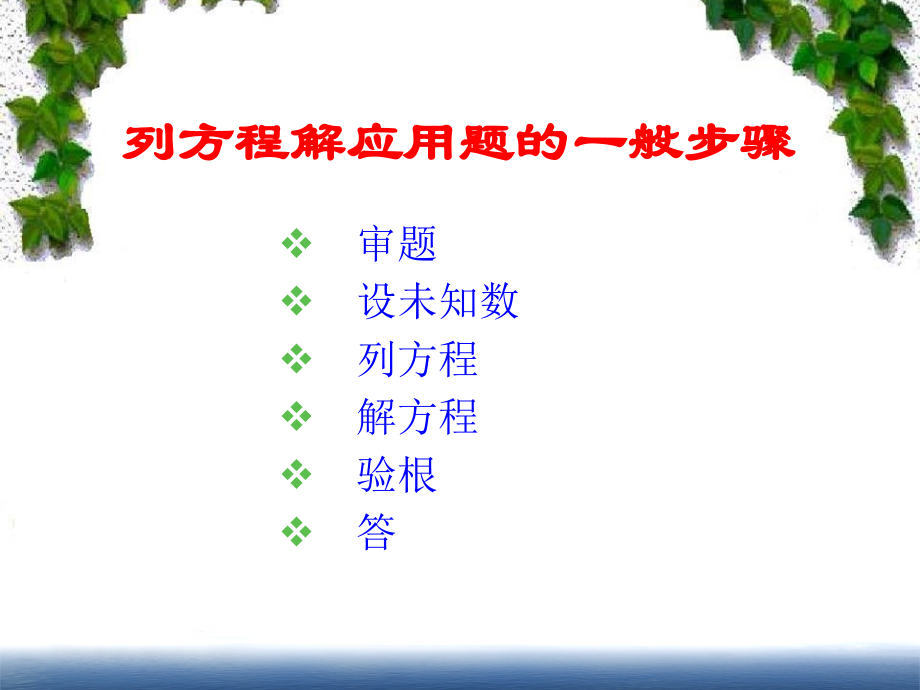 列方程解应用题的一般步骤

❖ 审题
❖ 设未知数
❖ 列方程
❖ 解方程
❖ 验根
❖ 答